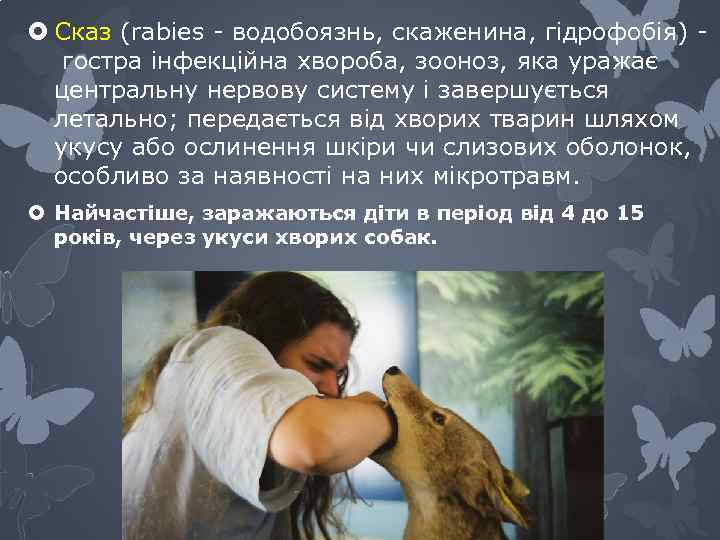 Сказ (rabies - водобоязнь, скаженина, гідрофобія) - гостра інфекційна хвороба, зооноз, яка уражає центральну нервову систему і завершується летально; передається від хворих тварин шляхом укусу або ослинення шкіри чи слизових оболонок, особливо за наявності на них мікротравм.

Найчастіше, заражаються діти в період від 4 до 15 років, через укуси хворих собак.